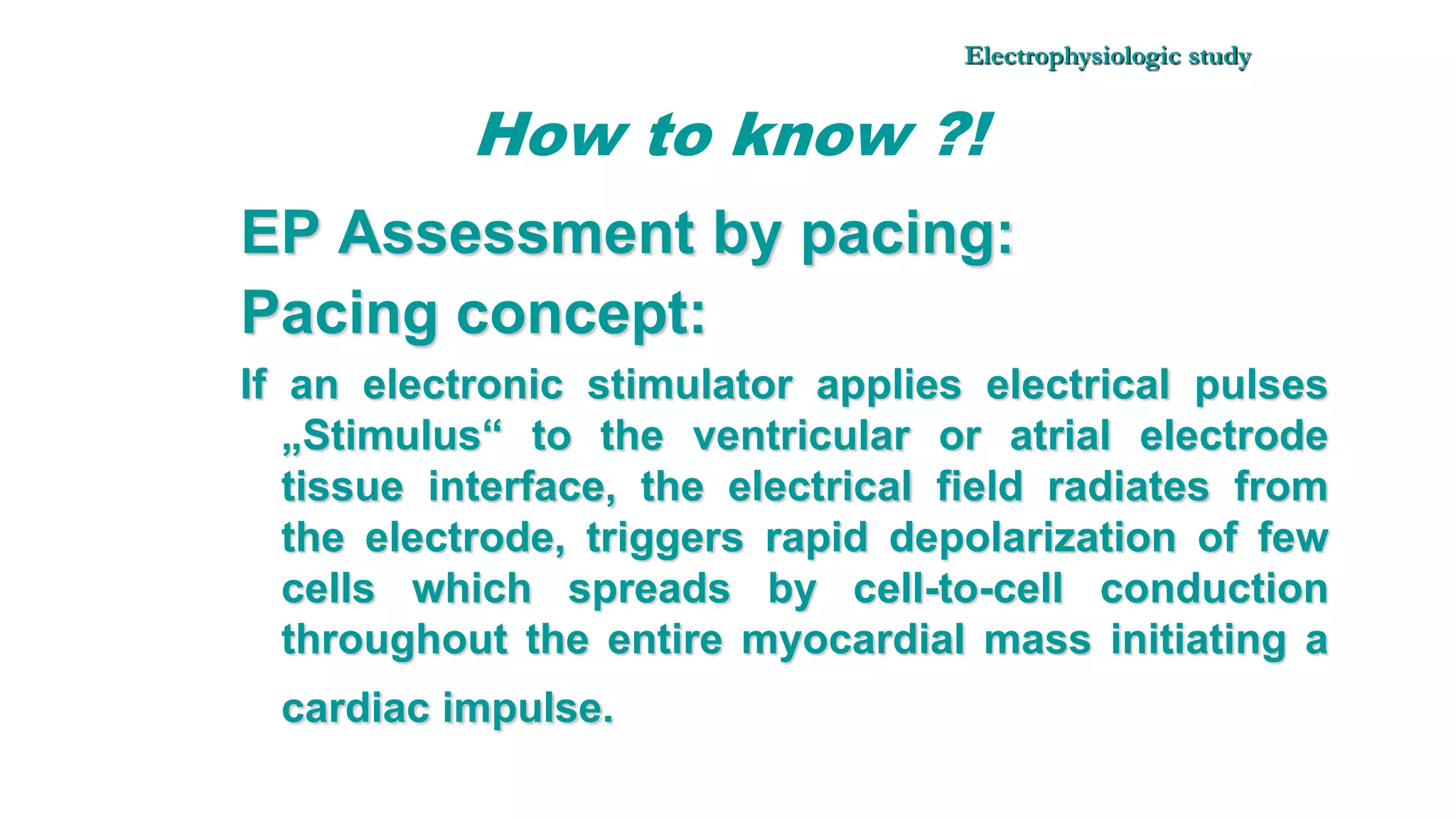 Electrophysiologic study

How to know ?!

EP Assessment by pacing:

Pacing concept:

If an electronic stimulator applies electrical pulses „Stimulus“ to the ventricular or atrial electrode tissue interface, the electrical field radiates from the electrode, triggers rapid depolarization of few cells which spreads by cell-to-cell conduction throughout the entire myocardial mass initiating a cardiac impulse.